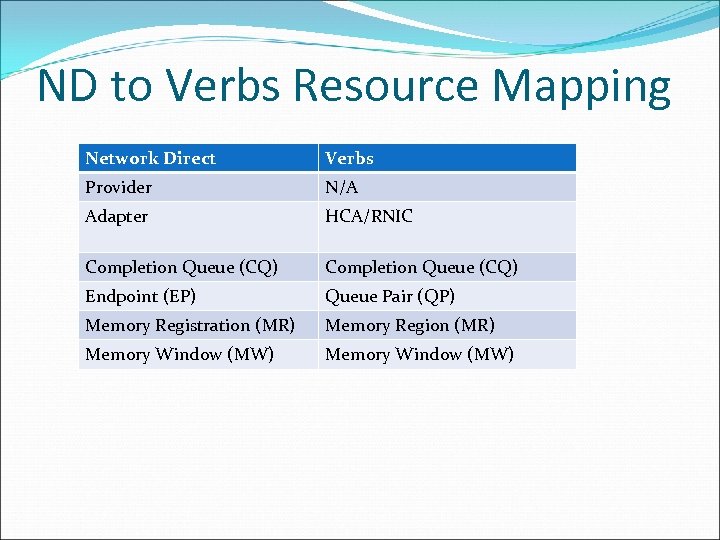 ND to Verbs Resource Mapping

| Network Direct | Verbs |
|---|---|
| Provider | N/A |
| Adapter | HCA/RNIC |
| Completion Queue (CQ) | Completion Queue (CQ) |
| Endpoint (EP) | Queue Pair (QP) |
| Memory Registration (MR) | Memory Region (MR) |
| Memory Window (MW) | Memory Window (MW) |